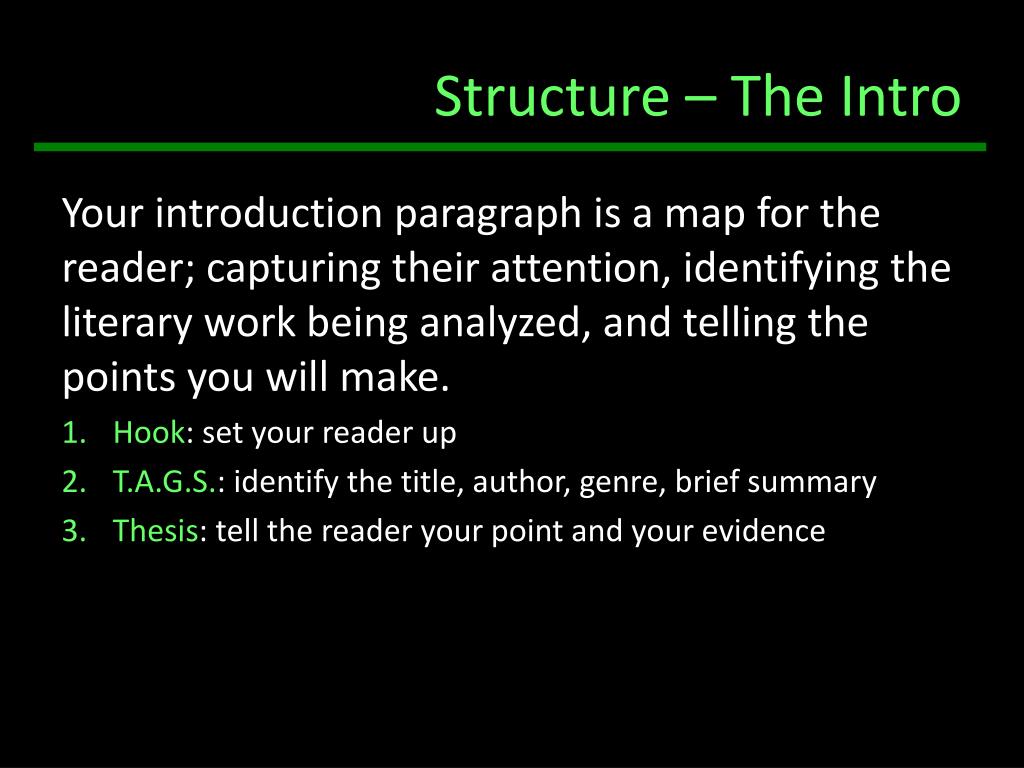 Structure – The Intro

Your introduction paragraph is a map for the reader; capturing their attention, identifying the literary work being analyzed, and telling the points you will make.

1. Hook: set your reader up
2. T.A.G.S.: identify the title, author, genre, brief summary
3. Thesis: tell the reader your point and your evidence